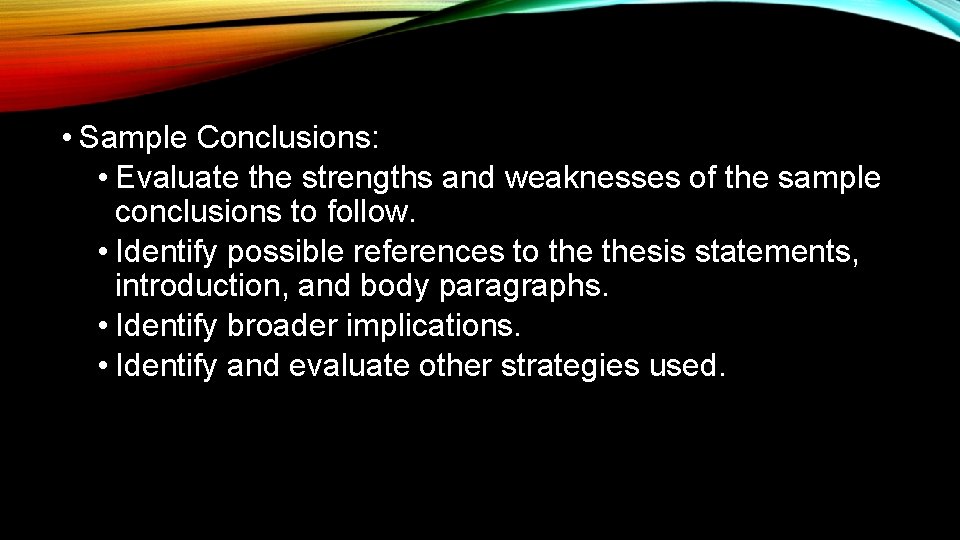 • Sample Conclusions:
• Evaluate the strengths and weaknesses of the sample conclusions to follow.
• Identify possible references to the thesis statements, introduction, and body paragraphs.
• Identify broader implications.
• Identify and evaluate other strategies used.